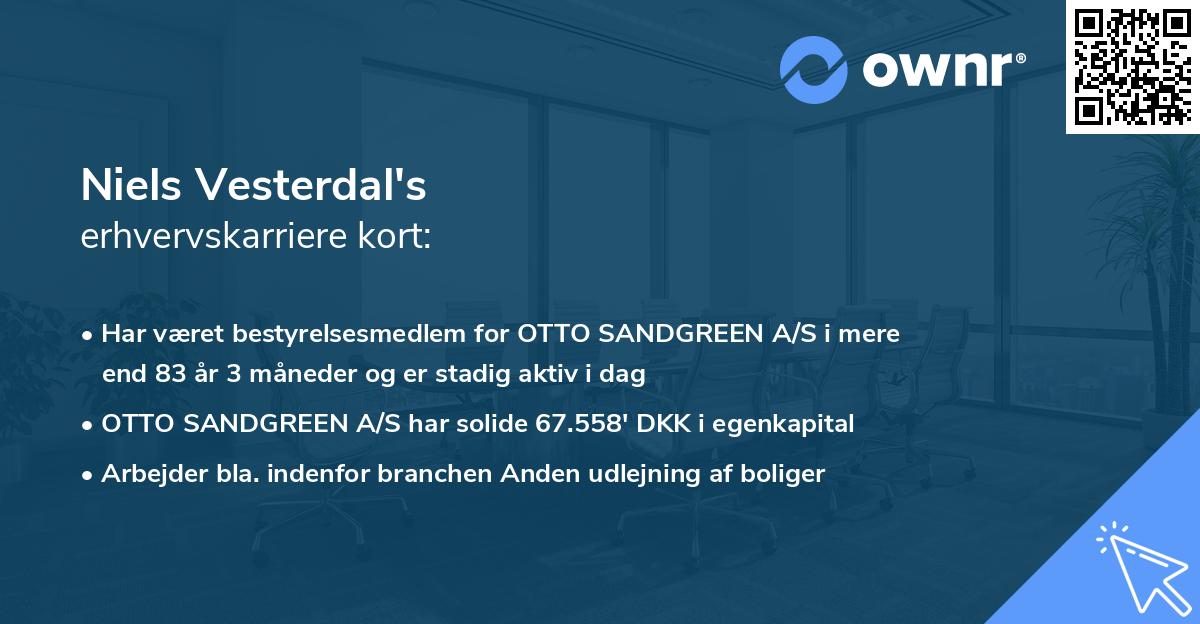 ownr®

Niels Vesterdal's
erhvervskarriere kort:

• Har været bestyrelsesmedlem for OTTO SANDGREEN A/S i mere end 83 år 3 måneder og er stadig aktiv i dag

• OTTO SANDGREEN A/S har solide 67.558' DKK i egenkapital

• Arbejder bla. indenfor branchen Anden udlejning af boliger